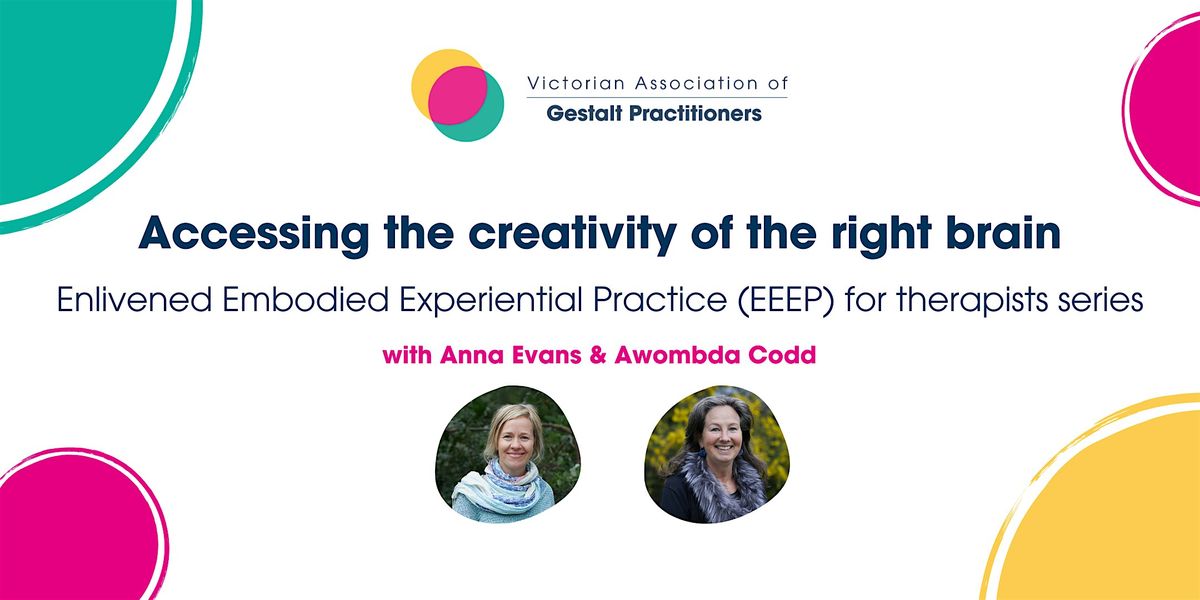 Victorian Association of
Gestalt Practitioners

Accessing the creativity of the right brain

Enlivened Embodied Experiential Practice (EEEP) for therapists series

with Anna Evans & Awombda Codd